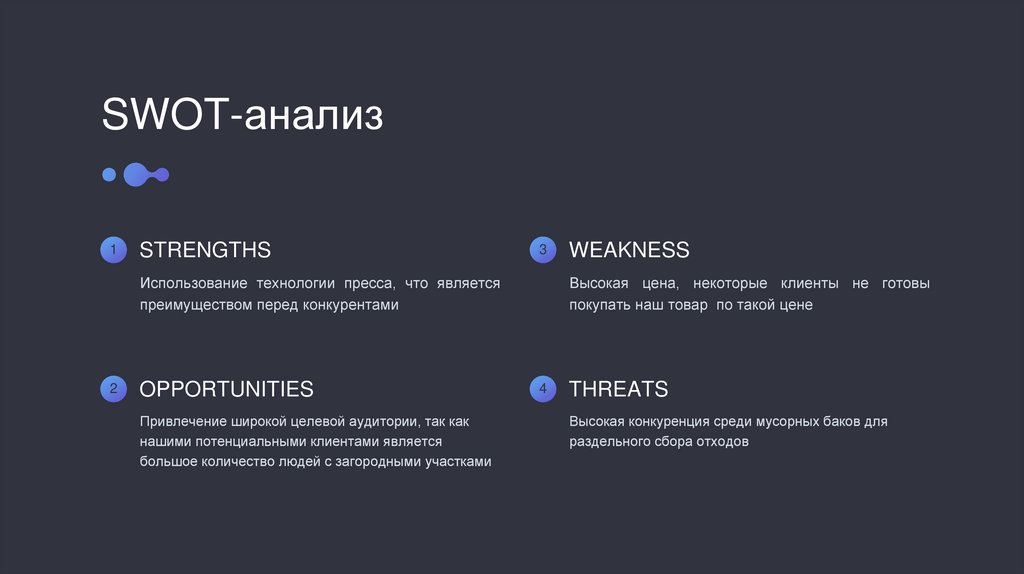 SWOT-анализ

1 STRENGTHS

Использование технологии пресса, что является преимуществом перед конкурентами

2 OPPORTUNITIES

Привлечение широкой целевой аудитории, так как нашими потенциальными клиентами является большое количество людей с загородными участками

3 WEAKNESS

Высокая цена, некоторые клиенты не готовы покупать наш товар по такой цене

4 THREATS

Высокая конкуренция среди мусорных баков для раздельного сбора отходов